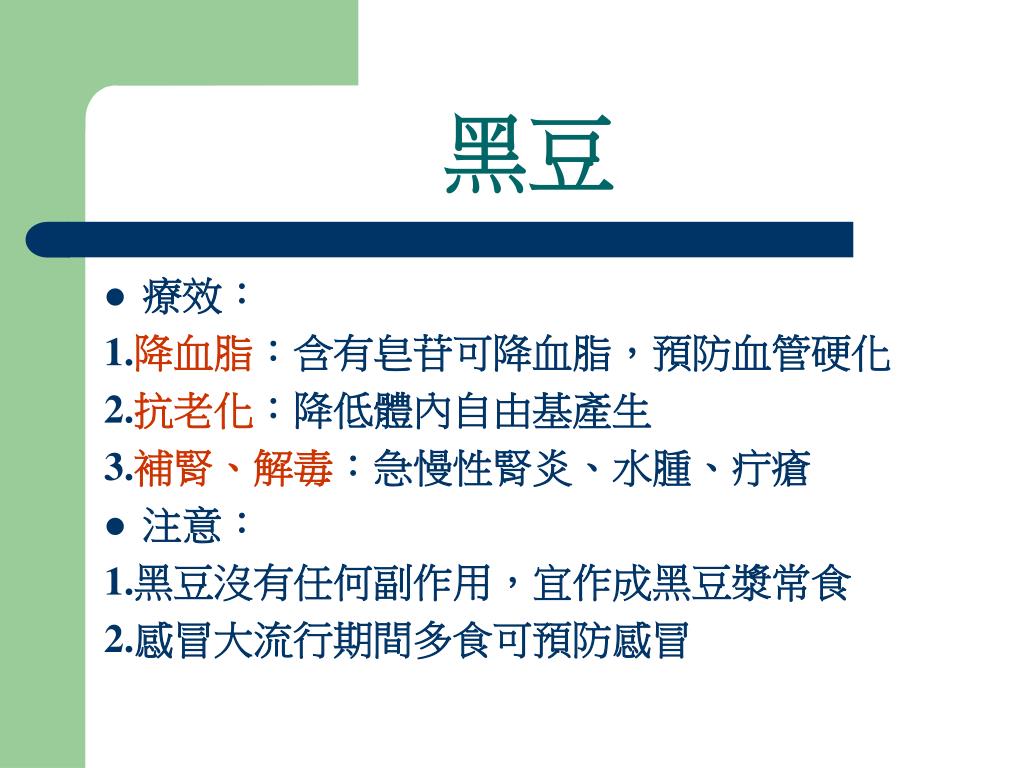 黑豆

● 療效：

1.降血脂：含有皂苷可降血脂，預防血管硬化

2.抗老化：降低體內自由基產生

3.補腎、解毒：急慢性腎炎、水腫、疔瘡

● 注意：

1.黑豆沒有任何副作用，宜作成黑豆漿常食

2.感冒大流行期間多食可預防感冒